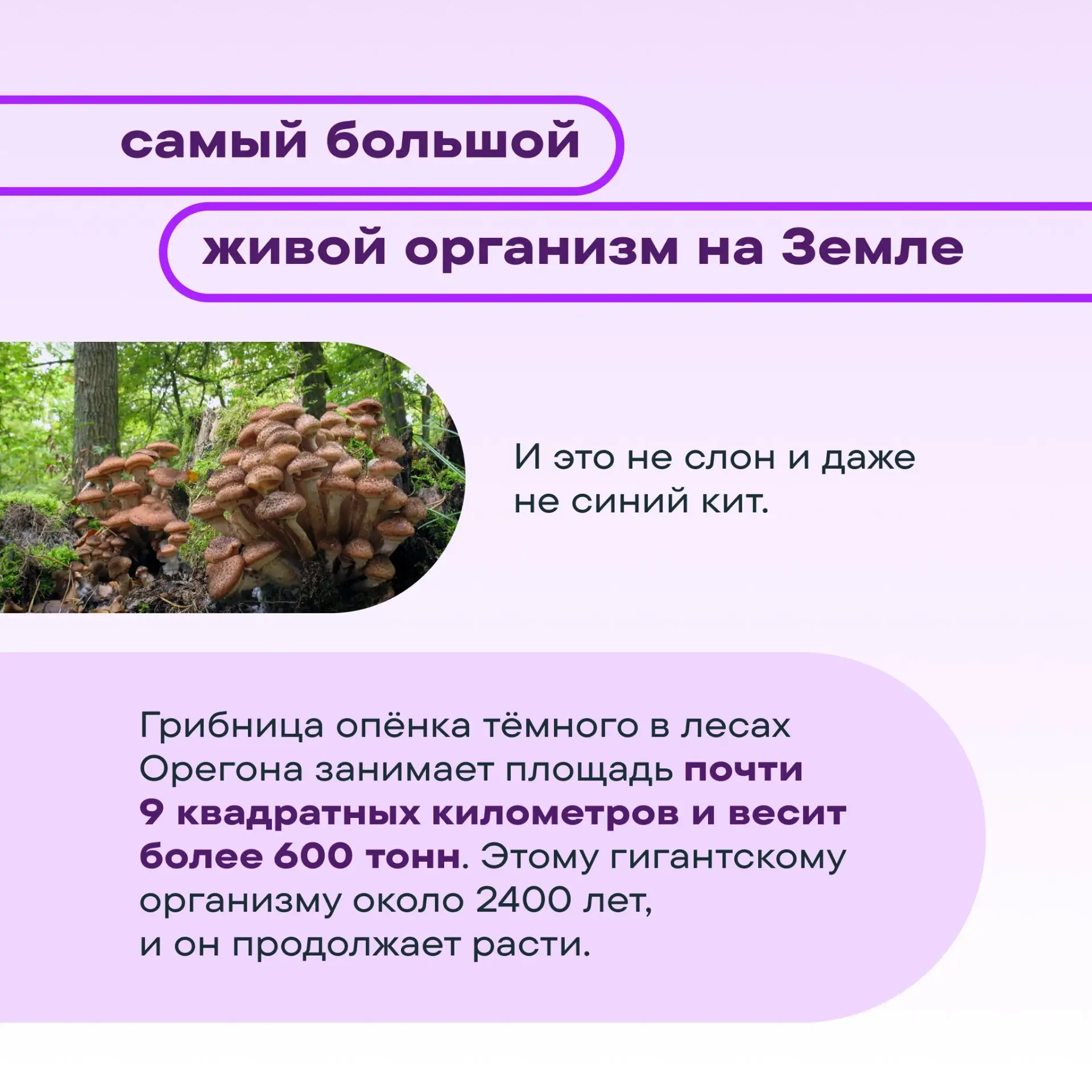 самый большой

живой организм на Земле

И это не слон и даже не синий кит.

Грибница опёнка тёмного в лесах Орегона занимает площадь почти 9 квадратных километров и весит более 600 тонн. Этому гигантскому организму около 2400 лет, и он продолжает расти.